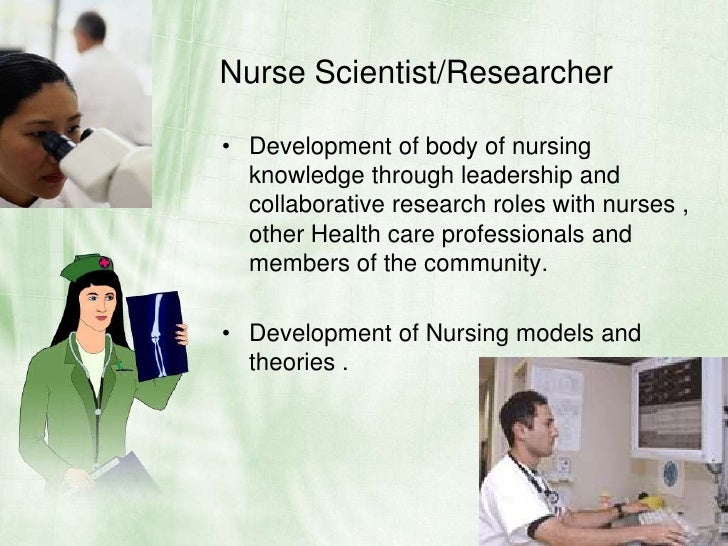 Nurse Scientist/Researcher

• Development of body of nursing knowledge through leadership and collaborative research roles with nurses , other Health care professionals and members of the community.

• Development of Nursing models and theories .